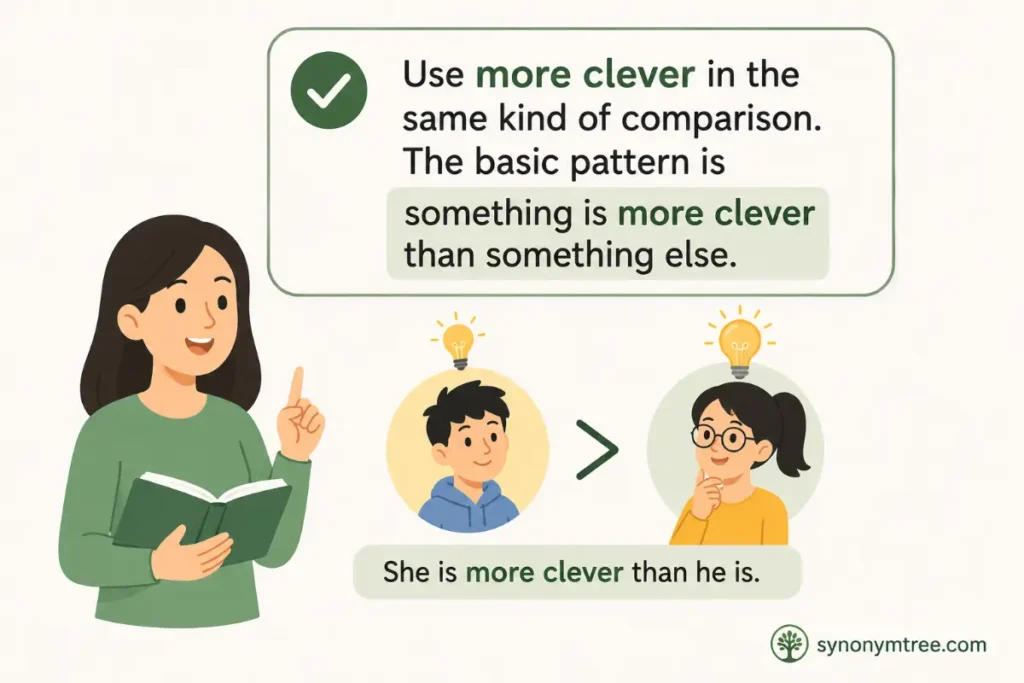 Use more clever in the same kind of comparison. The basic pattern is

something is more clever than something else.

>

She is more clever than he is.

synonymtree.com